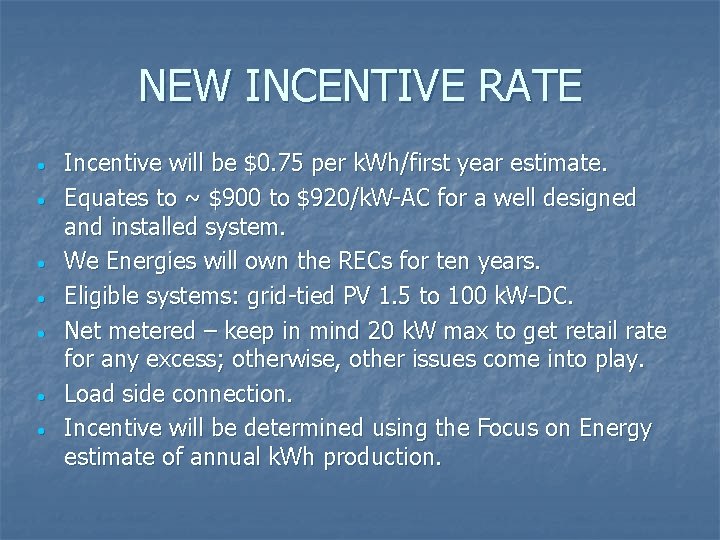 NEW INCENTIVE RATE

- Incentive will be \$0.75 per kWh/first year estimate.
- Equates to ~ \$900 to \$920/kW-AC for a well designed and installed system.
- We Energies will own the RECs for ten years.
- Eligible systems: grid-tied PV 1.5 to 100 kW-DC.
- Net metered – keep in mind 20 kW max to get retail rate for any excess; otherwise, other issues come into play.
- Load side connection.
- Incentive will be determined using the Focus on Energy estimate of annual kWh production.